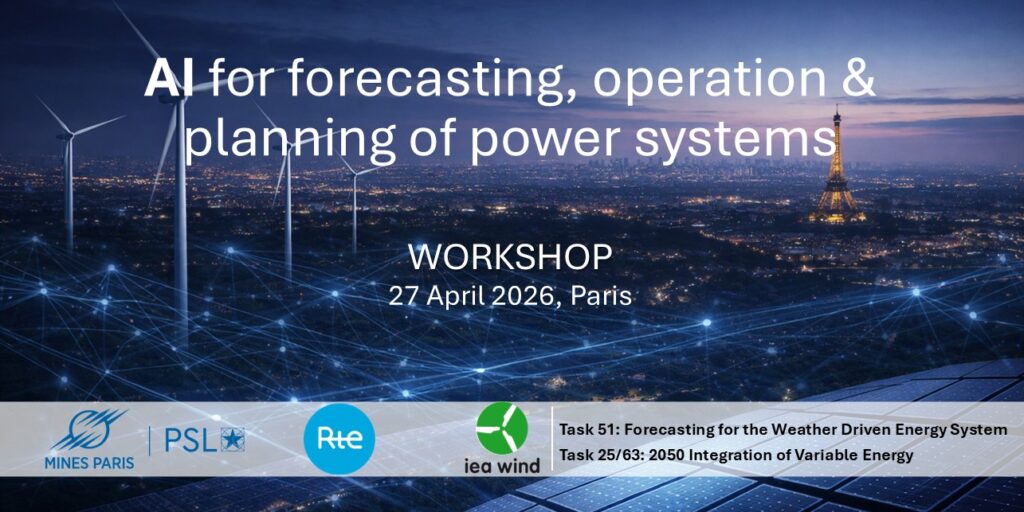 AI for forecasting, operation & planning of power systems

WORKSHOP
27 April 2026, Paris

MINES PARIS | PSL

Rte

iea wind

Task 51: Forecasting for the Weather Driven Energy System
Task 25/63: 2050 Integration of Variable Energy